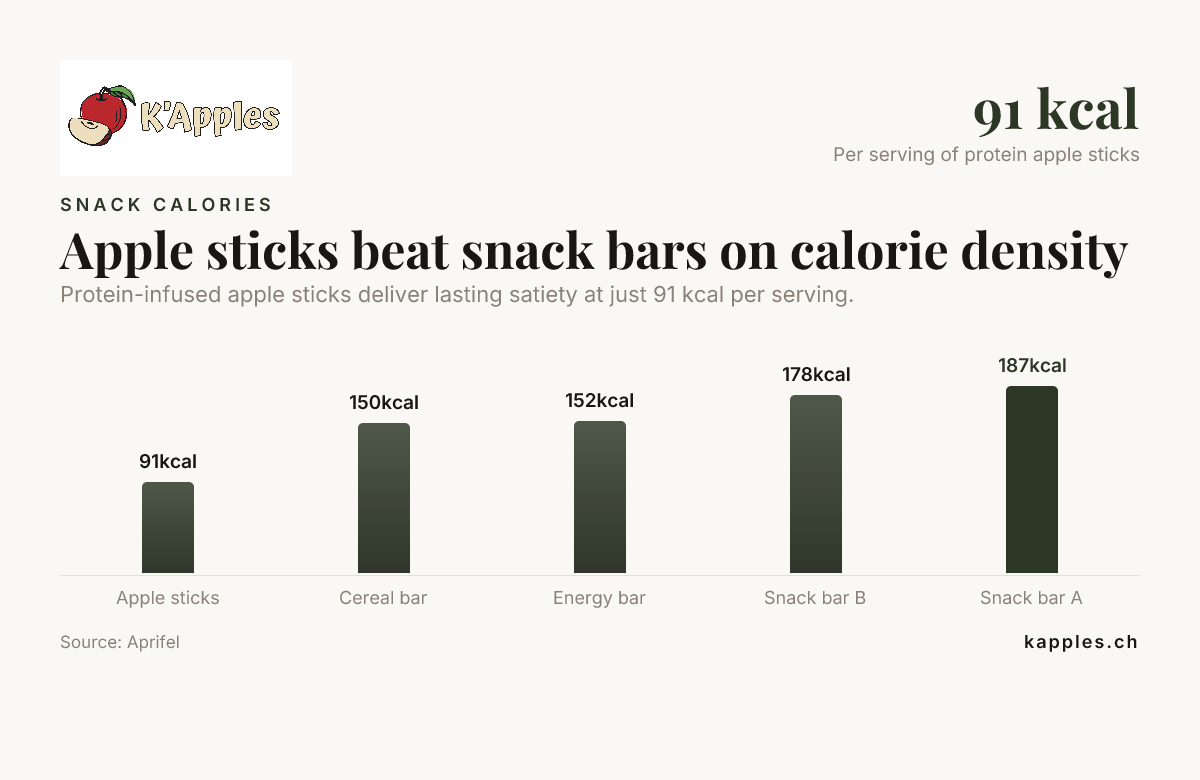 K'Apples

91 kcal
Per serving of protein apple sticks

SNACK CALORIES

Apple sticks beat snack bars on calorie density

Protein-infused apple sticks deliver lasting satiety at just 91 kcal per serving.

91kcal
150kcal
152kcal
178kcal
187kcal

Apple sticks
Cereal bar
Energy bar
Snack bar B
Snack bar A

Source: Aprifel

kapples.ch